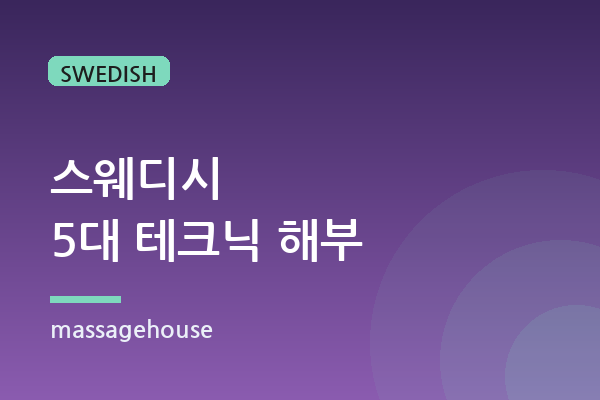 SWEDISH

스웨디시
5대 테크닉 해부

massagehouse